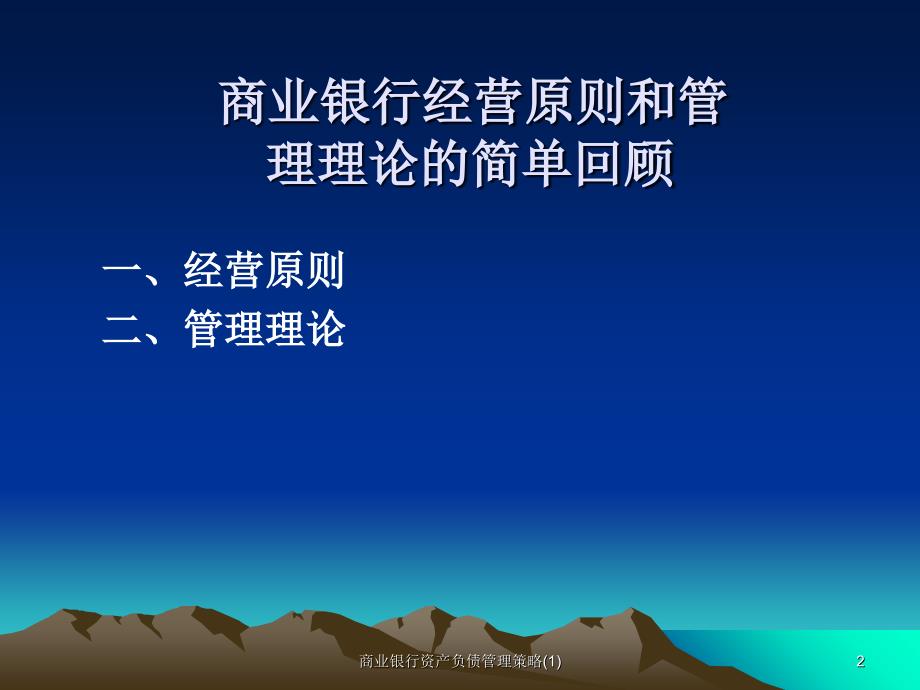 商业银行经营原则和管理理论的简单回顾

一、经营原则
二、管理理论

商业银行资产负债管理策略(1)

2